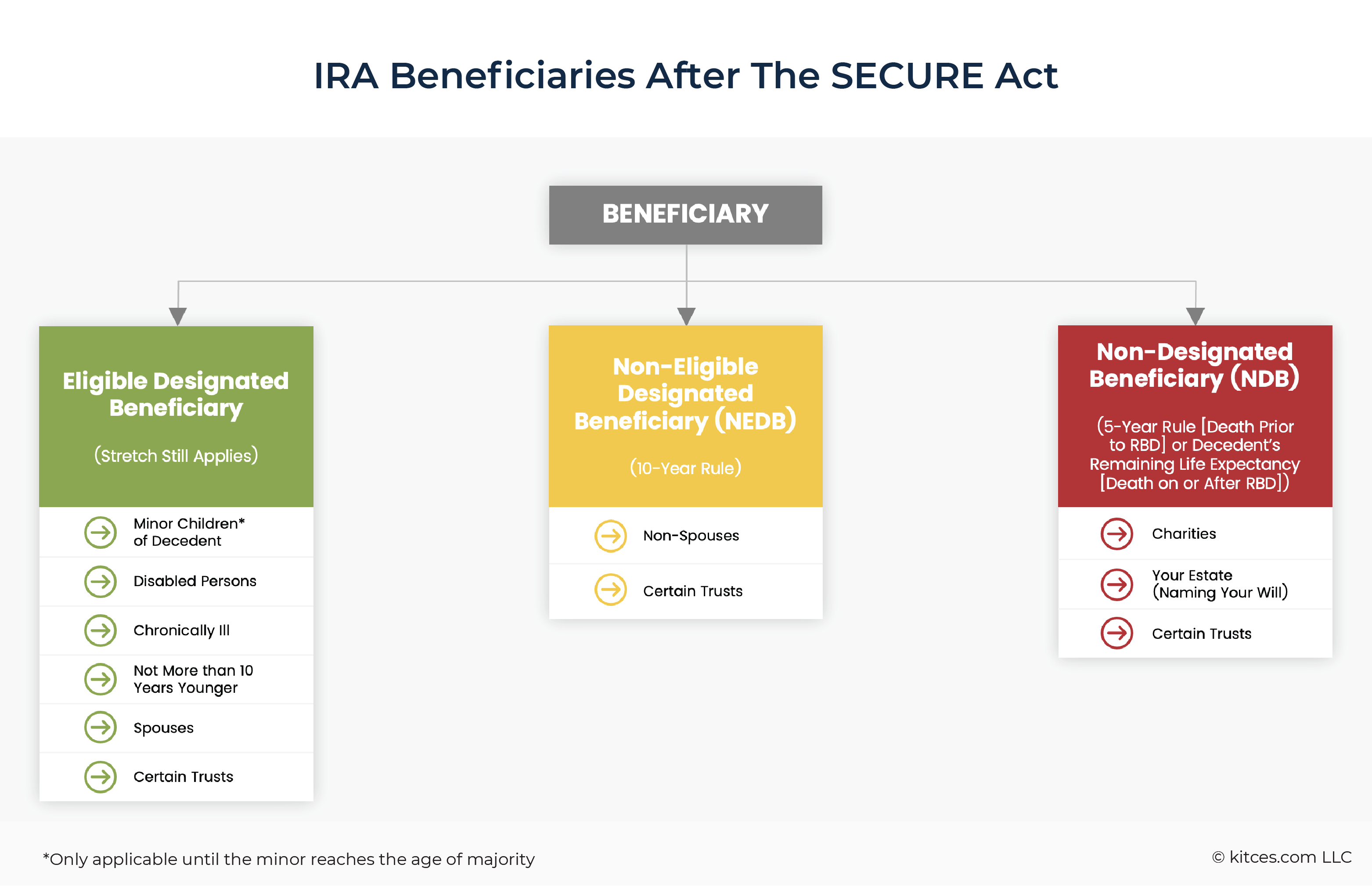 IRA Beneficiaries After The SECURE Act

BENEFICIARY

Eligible Designated Beneficiary

(Stretch Still Applies)

Minor Children* of Decedent

Disabled Persons

Chronically Ill

Not More than 10 Years Younger

Spouses

Certain Trusts

Non-Eligible Designated Beneficiary (NEDB)

(10-Year Rule)

Non-Spouses

Certain Trusts

Non-Designated Beneficiary (NDB)

(5-Year Rule [Death Prior to RBD] or Decedent's Remaining Life Expectancy [Death on or After RBD])

Charities

Your Estate (Naming Your Will)

Certain Trusts

*Only applicable until the minor reaches the age of majority

© kitces.com LLC